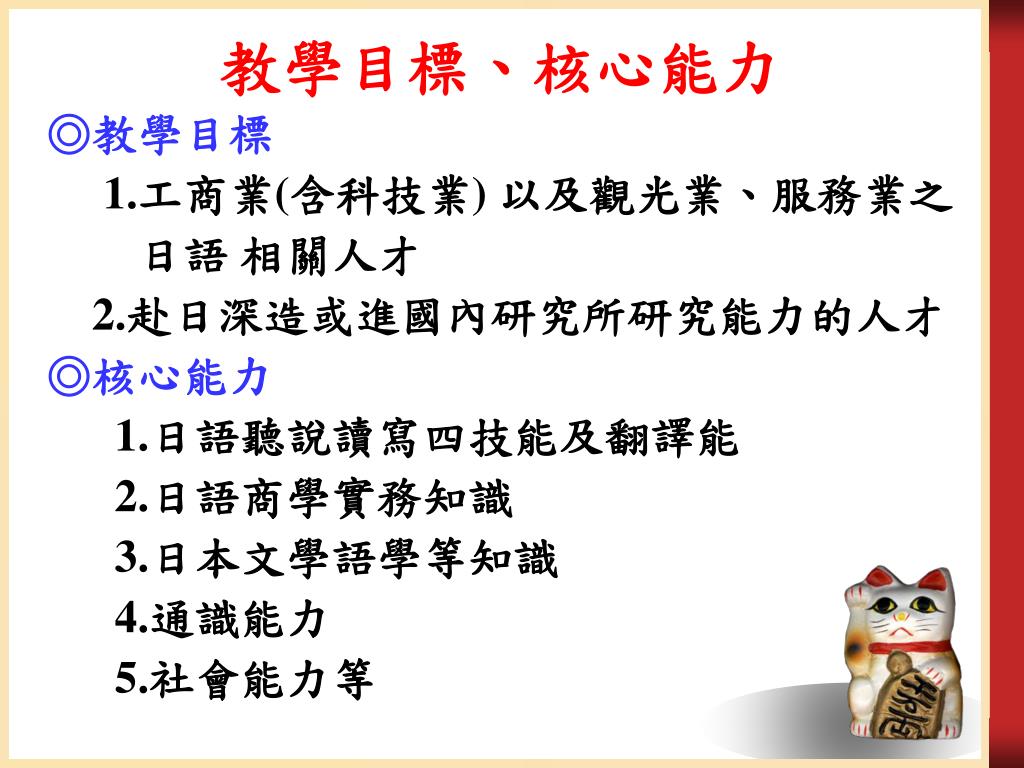 教學目標、核心能力

◎教學目標

1.工商業(含科技業) 以及觀光業、服務業之日語 相關人才

2.赴日深造或進國內研究所研究能力的人才

◎核心能力

1.日語聽說讀寫四技能及翻譯能

2.日語商學實務知識

3.日本文學語學等知識

4.通識能力

5.社會能力等